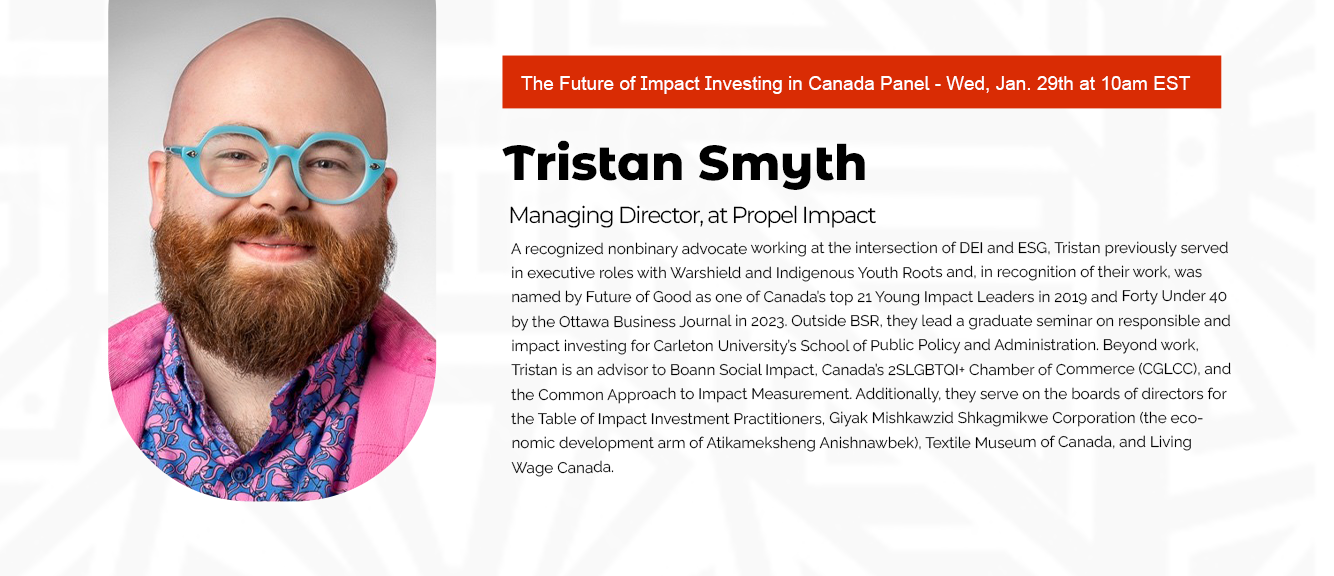 The Future of Impact Investing in Canada Panel - Wed, Jan. 29th at 10am EST

Tristan Smyth

Managing Director, at Propel Impact

A recognized nonbinary advocate working at the intersection of DEI and ESG, Tristan previously served in executive roles with Warshield and Indigenous Youth Roots and, in recognition of their work, was named by Future of Good as one of Canada's top 21 Young Impact Leaders in 2019 and Forty Under 40 by the Ottawa Business Journal in 2023. Outside BSR, they lead a graduate seminar on responsible and impact investing for Carleton University's School of Public Policy and Administration. Beyond work, Tristan is an advisor to Boann Social Impact, Canada's 2SLGBTQI+ Chamber of Commerce (CGLCC), and the Common Approach to Impact Measurement. Additionally, they serve on the boards of directors for the Table of Impact Investment Practitioners, Giyak Mishkawzid Shkagmikwe Corporation (the economic development arm of Atikameksheng Anishnawbek), Textile Museum of Canada, and Living Wage Canada.